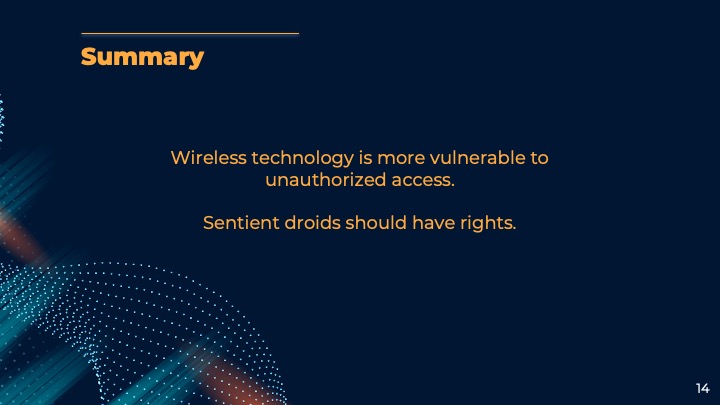 Summary

Wireless technology is more vulnerable to unauthorized access.

Sentient droids should have rights.

14